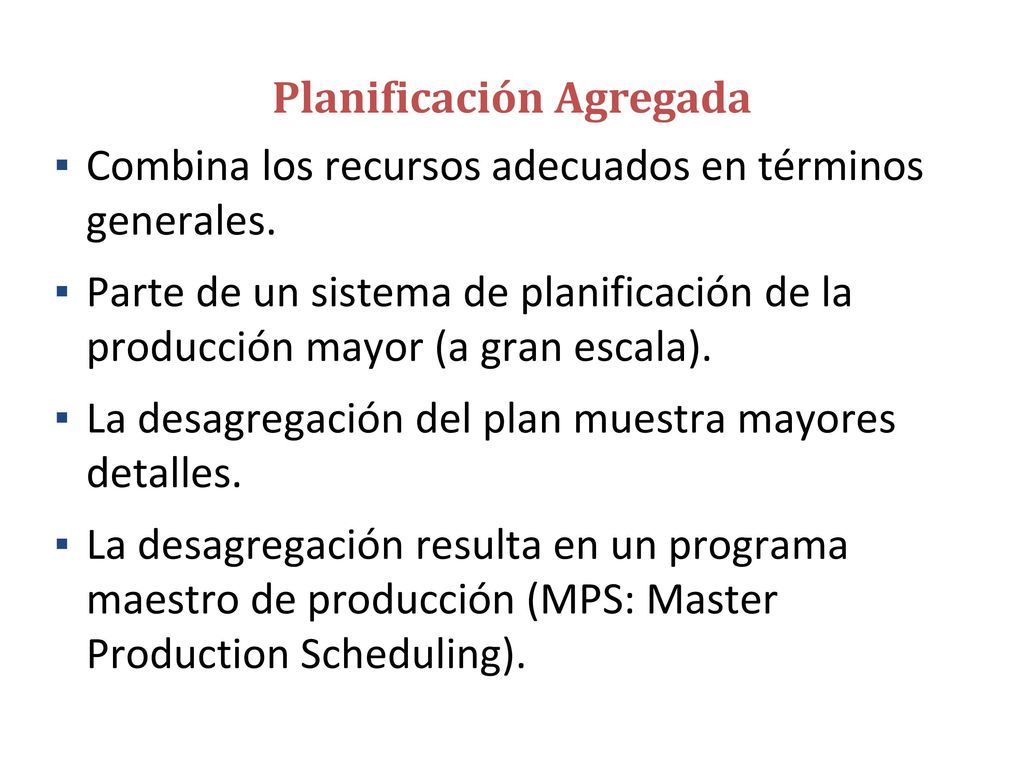 Planificación Agregada

▪ Combina los recursos adecuados en términos generales.

▪ Parte de un sistema de planificación de la producción mayor (a gran escala).

▪ La desagregación del plan muestra mayores detalles.

▪ La desagregación resulta en un programa maestro de producción (MPS: Master Production Scheduling).